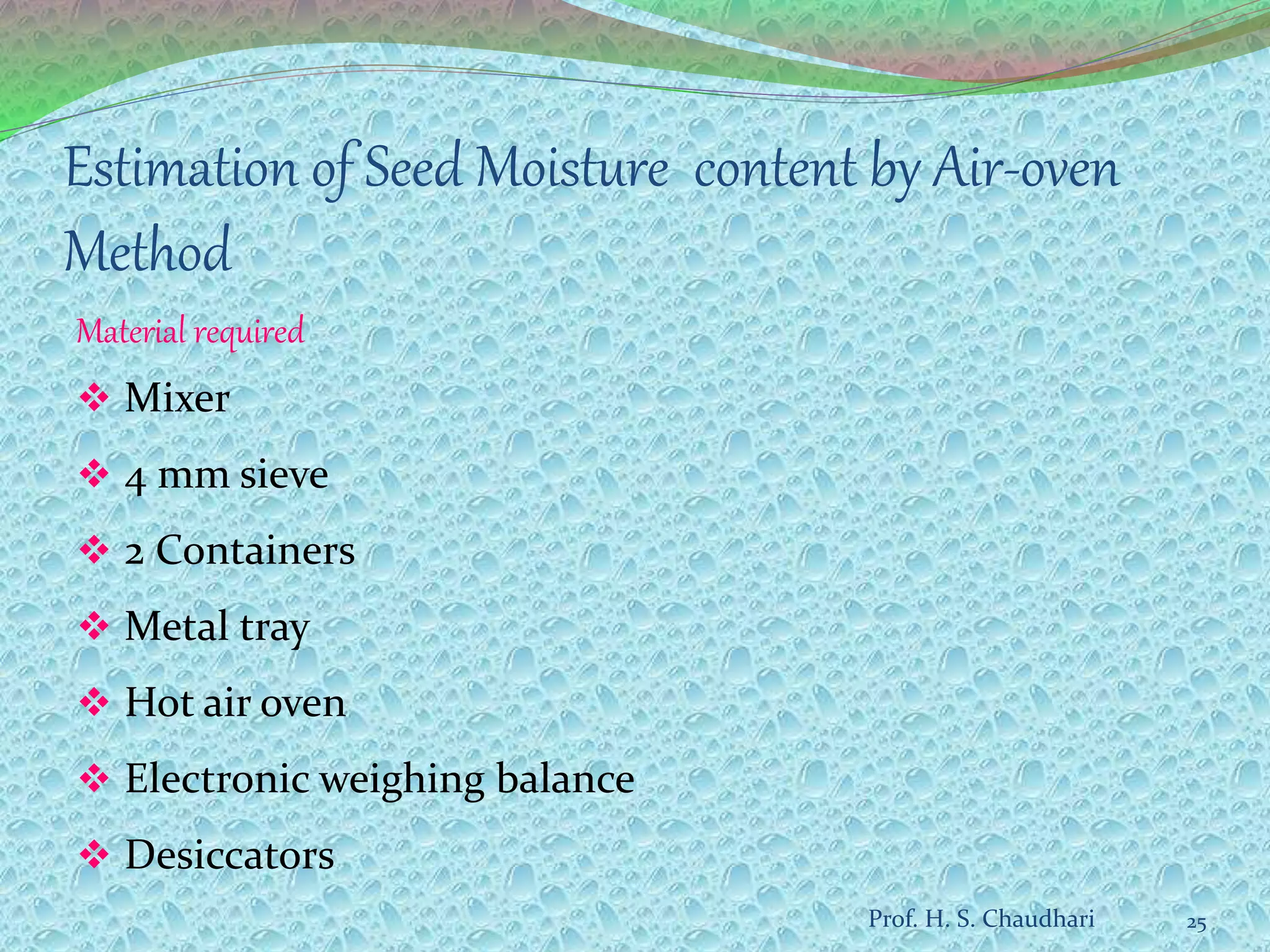 Estimation of Seed Moisture content by Air-oven Method

Material required

❖ Mixer

❖ 4 mm sieve

❖ 2 Containers

❖ Metal tray

❖ Hot air oven

❖ Electronic weighing balance

❖ Desiccators

Prof. H. S. Chaudhari

25